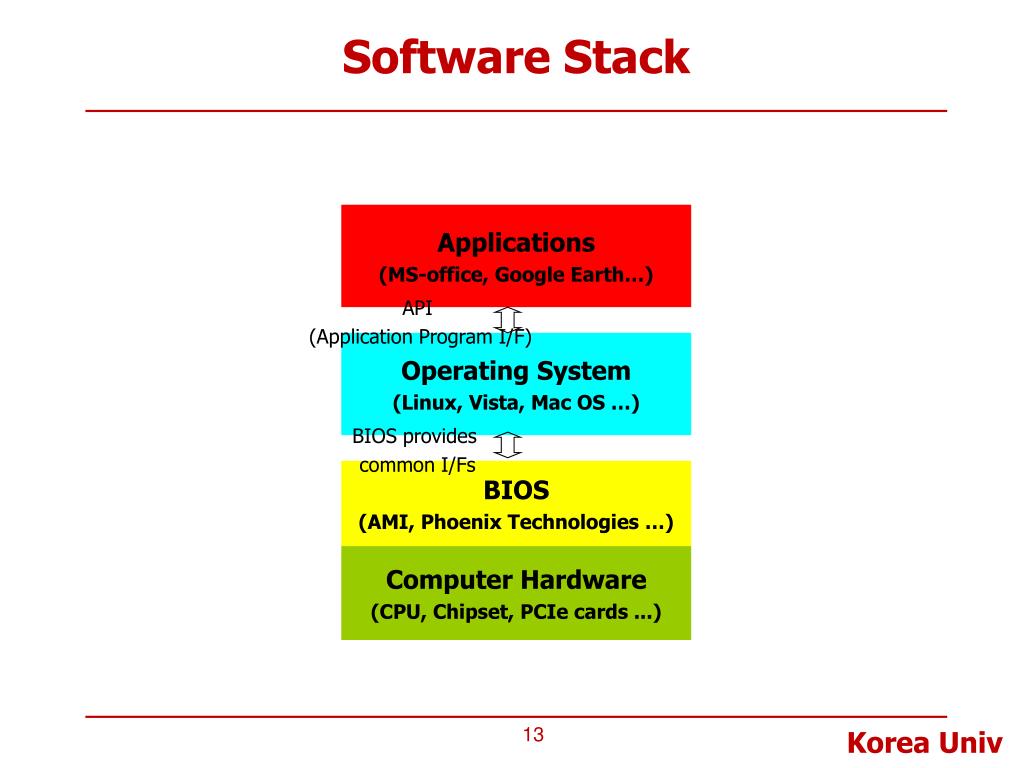 Software Stack

Applications
(MS-office, Google Earth…)

API
(Application Program I/F)

Operating System
(Linux, Vista, Mac OS …)

BIOS provides
common I/Fs

BIOS
(AMI, Phoenix Technologies …)

Computer Hardware
(CPU, Chipset, PCIe cards ...)

13

Korea Univ